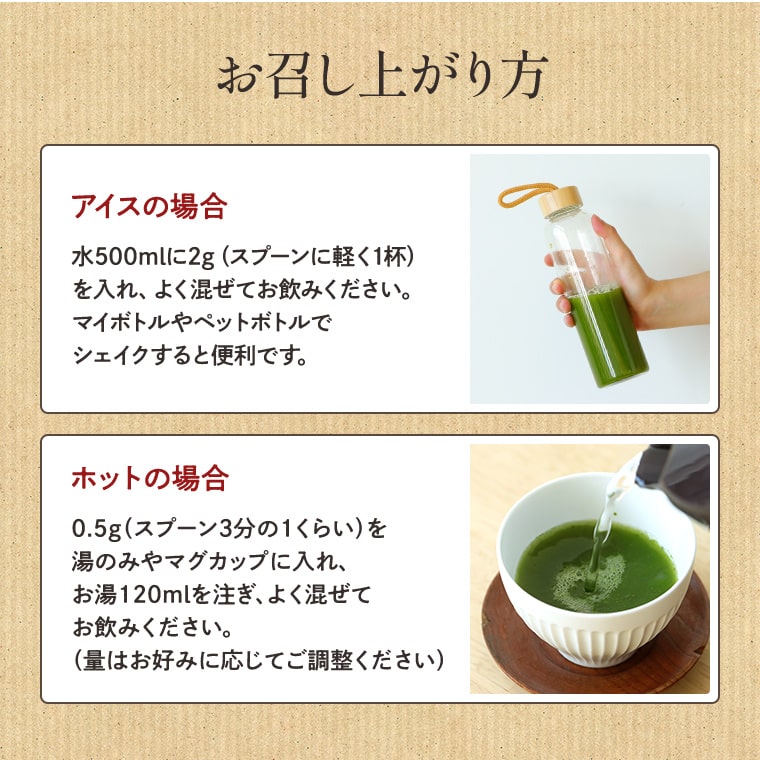 お召し上がり方

アイスの場合

水500mlに2g（スプーンに軽く1杯）を入れ、よく混ぜてお飲みください。マイボトルやペットボトルでシェイクすると便利です。

ホットの場合

0.5g（スプーン3分の1くらい）を湯のみやマグカップに入れ、お湯120mlを注ぎ、よく混ぜてお飲みください。
（量はお好みに応じてご調整ください）